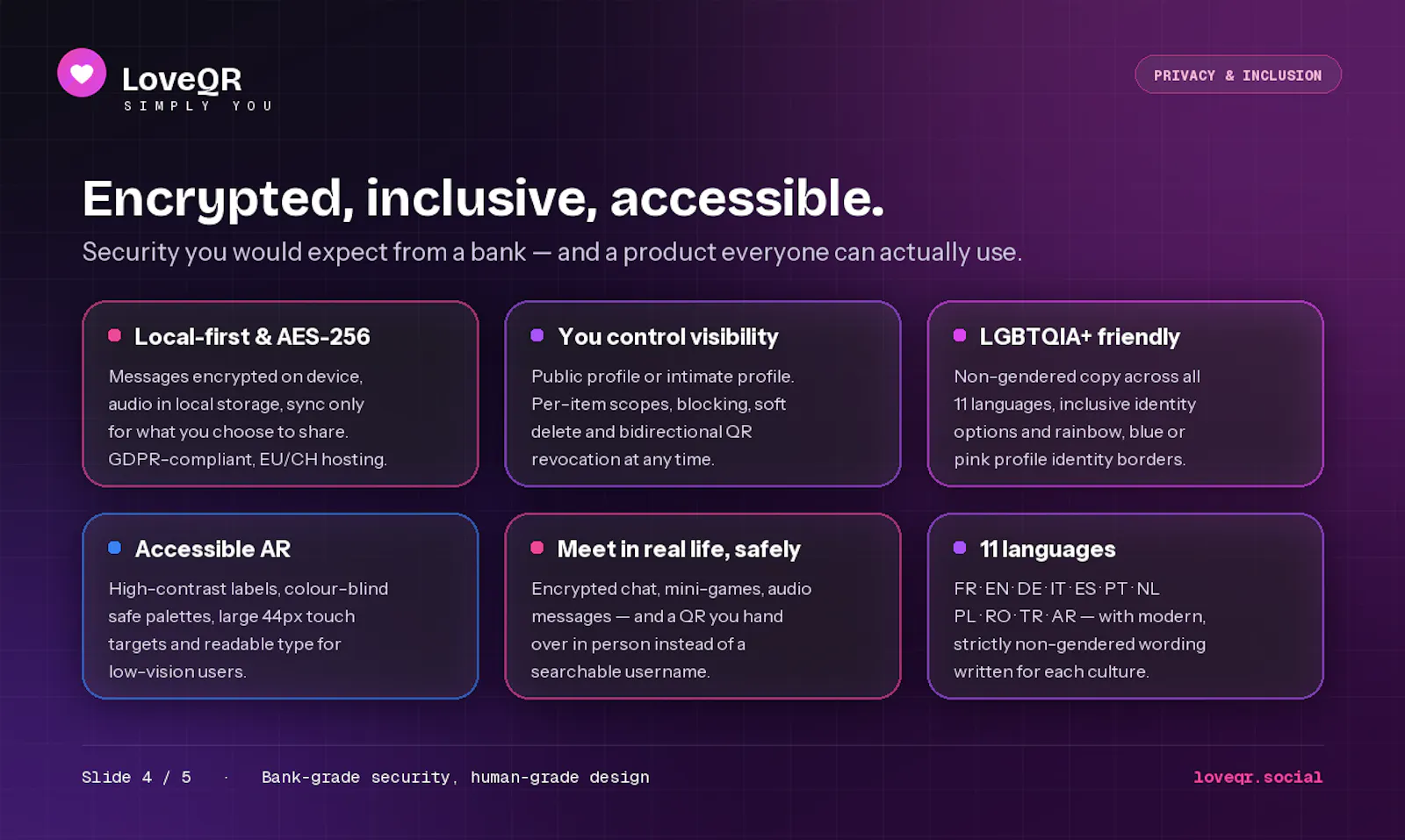 LoveQR
SIMPLY YOU

PRIVACY & INCLUSION

Encrypted, inclusive, accessible.

Security you would expect from a bank — and a product everyone can actually use.

Local-first & AES-256

Messages encrypted on device, audio in local storage, sync only for what you choose to share. GDPR-compliant, EU/CH hosting.

You control visibility

Public profile or intimate profile. Per-item scopes, blocking, soft delete and bidirectional QR revocation at any time.

LGBTQIA+ friendly

Non-gendered copy across all 11 languages, inclusive identity options and rainbow, blue or pink profile identity borders.

Accessible AR

High-contrast labels, colour-blind safe palettes, large 44px touch targets and readable type for low-vision users.

Meet in real life, safely

Encrypted chat, mini-games, audio messages — and a QR you hand over in person instead of a searchable username.

11 languages

FR · EN · DE · IT · ES · PT · NL PL · RO · TR · AR — with modern, strictly non-gendered wording written for each culture.

Slide 4 / 5 · Bank-grade security, human-grade design

loveqr.social